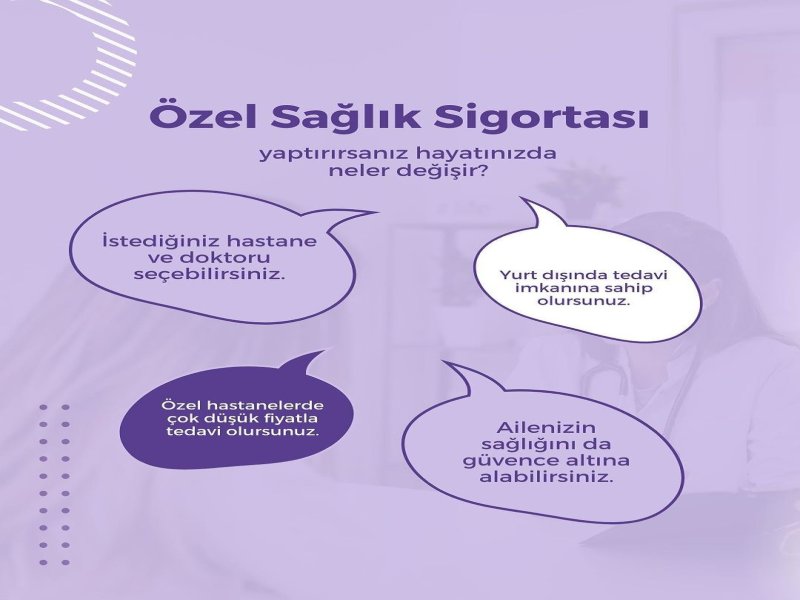 Özel Sağlık Sigortası

yaptırırsanız hayatınızda neler değişir?

İstediğiniz hastane ve doktoru seçebilirsiniz.

Yurt dışında tedavi imkanına sahip olursunuz.

Özel hastanelerde çok düşük fiyatla tedavi olursunuz.

Ailenizin sağlığını da güvence altına alabilirsiniz.